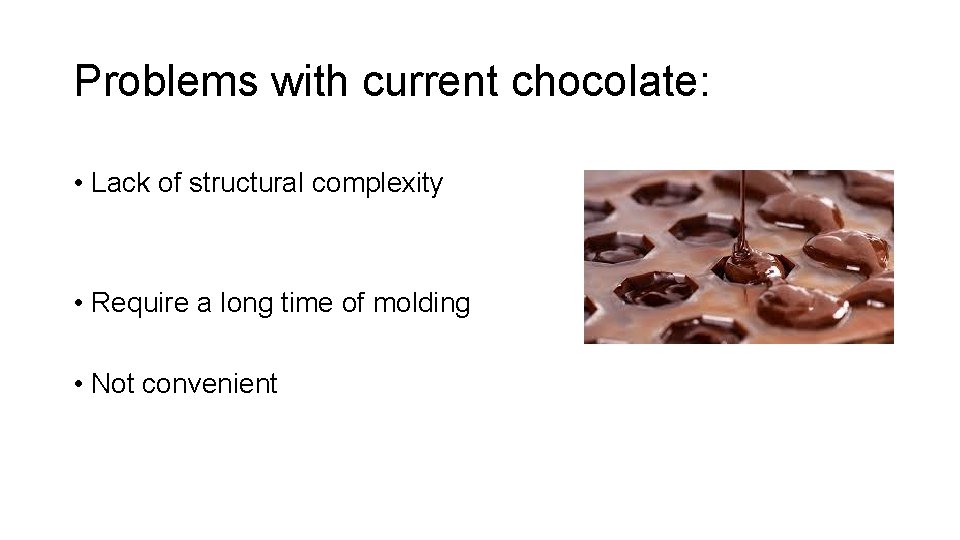 Problems with current chocolate:

• Lack of structural complexity

• Require a long time of molding

• Not convenient